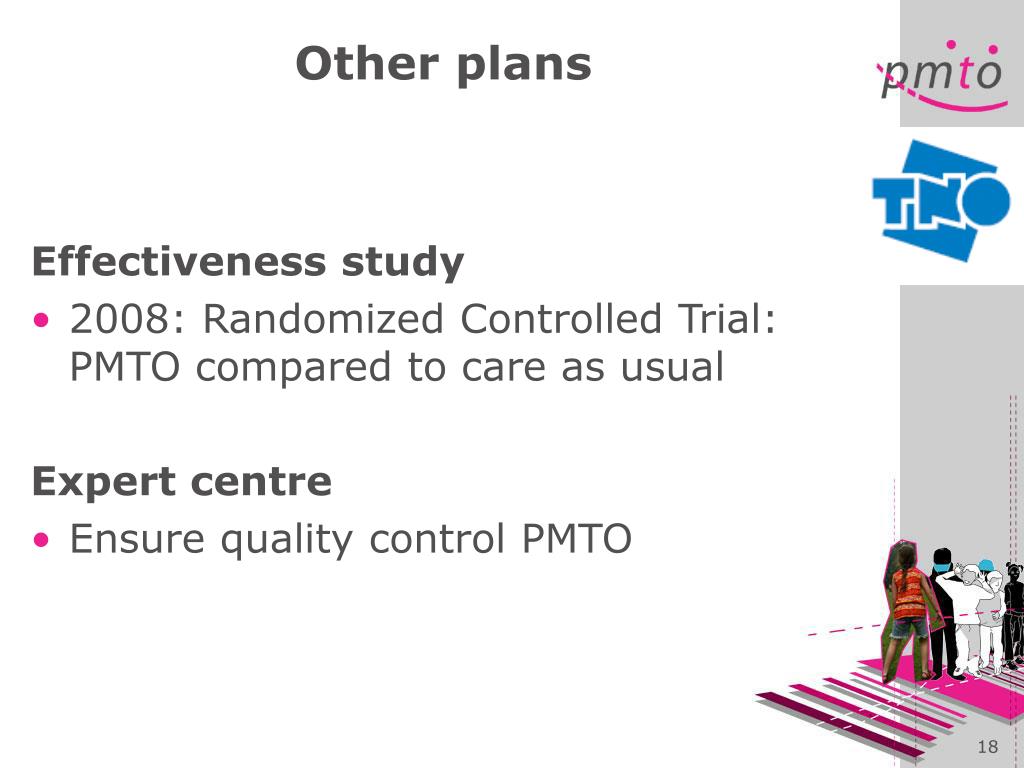 Other plans

pmto

TNO

Effectiveness study
• 2008: Randomized Controlled Trial: PMTO compared to care as usual

Expert centre
• Ensure quality control PMTO

18